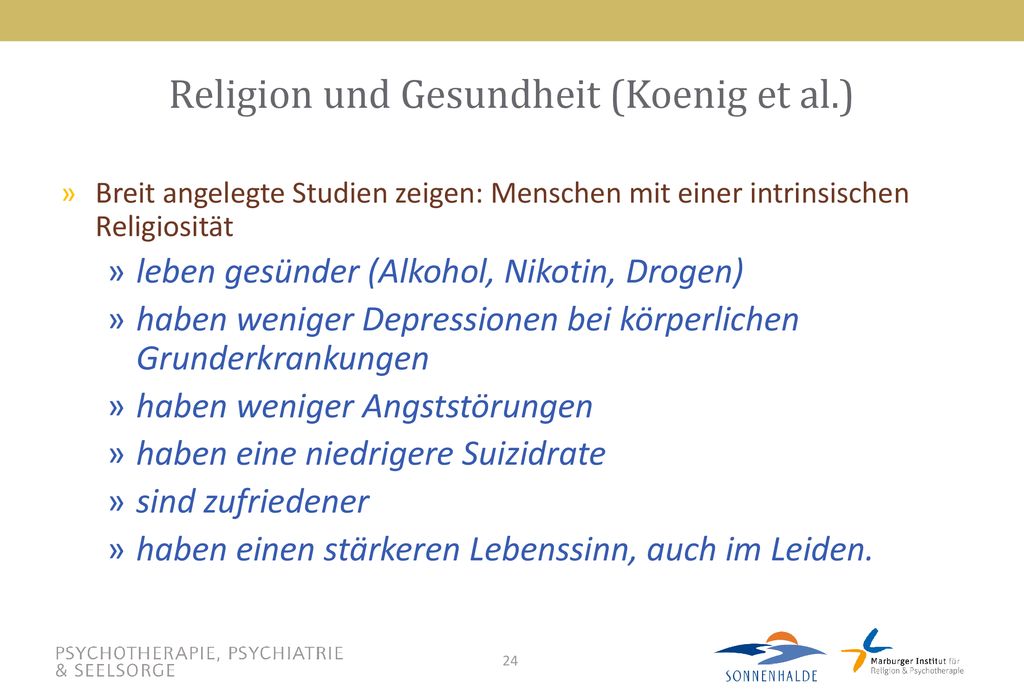 Religion und Gesundheit (Koenig et al.)

» Breit angelegte Studien zeigen: Menschen mit einer intrinsischen Religiosität

» leben gesünder (Alkohol, Nikotin, Drogen)

» haben weniger Depressionen bei körperlichen Grunderkrankungen

» haben weniger Angststörungen

» haben eine niedrigere Suizidrate

» sind zufriedener

» haben einen stärkeren Lebenssinn, auch im Leiden.

PSYCHOTHERAPIE, PSYCHIATRIE & SEELSORGE

24

SONNENHALDE

Marburger Institut für Religion & Psychotherapie